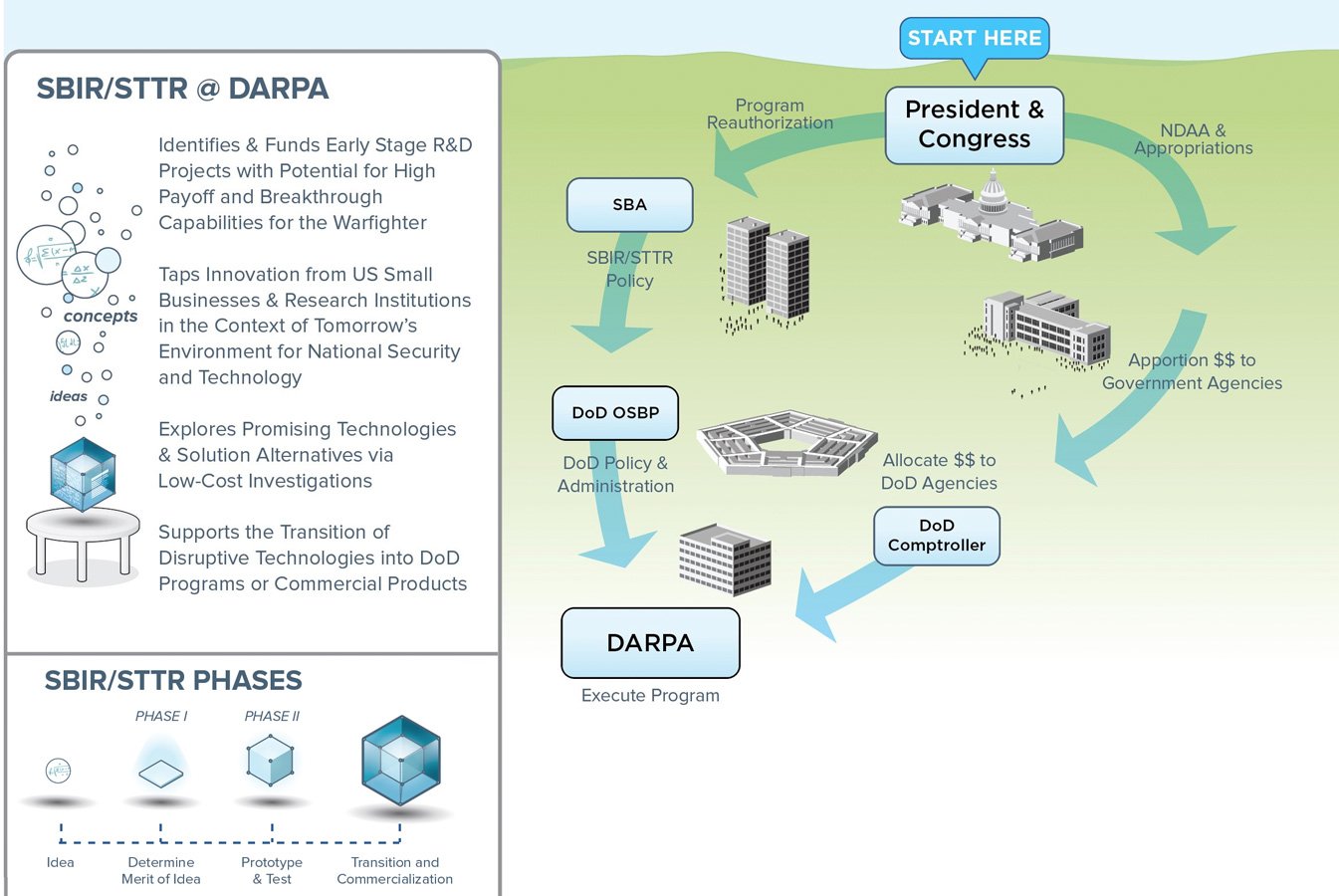 SBIR/STTR @ DARPA

concepts

ideas

Identifies & Funds Early Stage R&D Projects with Potential for High Payoff and Breakthrough Capabilities for the Warfighter

Taps Innovation from US Small Businesses & Research Institutions in the Context of Tomorrow's Environment for National Security and Technology

Explores Promising Technologies & Solution Alternatives via Low-Cost Investigations

Supports the Transition of Disruptive Technologies into DoD Programs or Commercial Products

SBIR/STTR PHASES

PHASE I

PHASE II

Idea

Determine Merit of Idea

Prototype & Test

Transition and Commercialization

START HERE

President & Congress

Program Reauthorization

NDAA & Appropriations

SBA

SBIR/STTR Policy

Apportion $$ to Government Agencies

DoD OSBP

DoD Policy & Administration

Allocate $$ to DoD Agencies

DoD Comptroller

DARPA

Execute Program